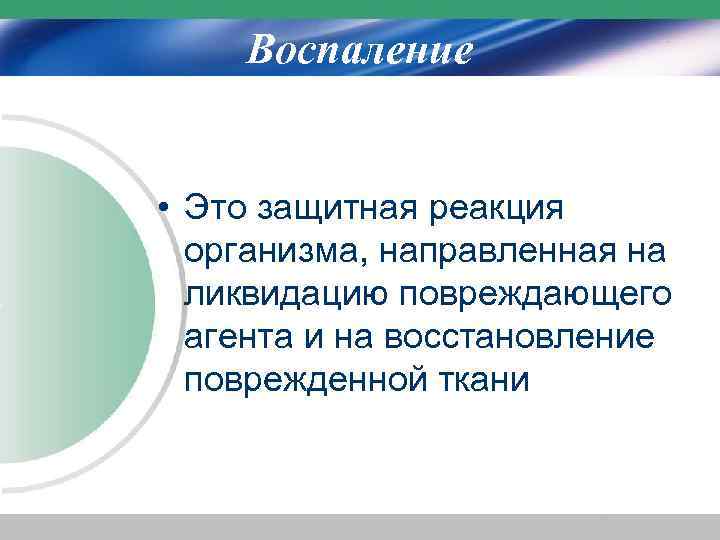 Воспаление

• Это защитная реакция организма, направленная на ликвидацию повреждающего агента и на восстановление поврежденной ткани